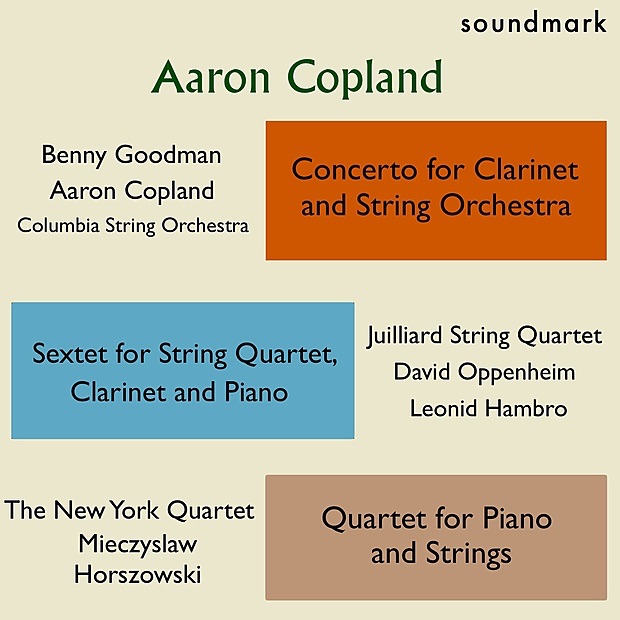 soundmark

Aaron Copland

Benny Goodman
Aaron Copland
Columbia String Orchestra

Concerto for Clarinet and String Orchestra

Sextet for String Quartet, Clarinet and Piano

Juilliard String Quartet
David Oppenheim
Leonid Hambro

The New York Quartet
Mieczyslaw Horszowski

Quartet for Piano and Strings